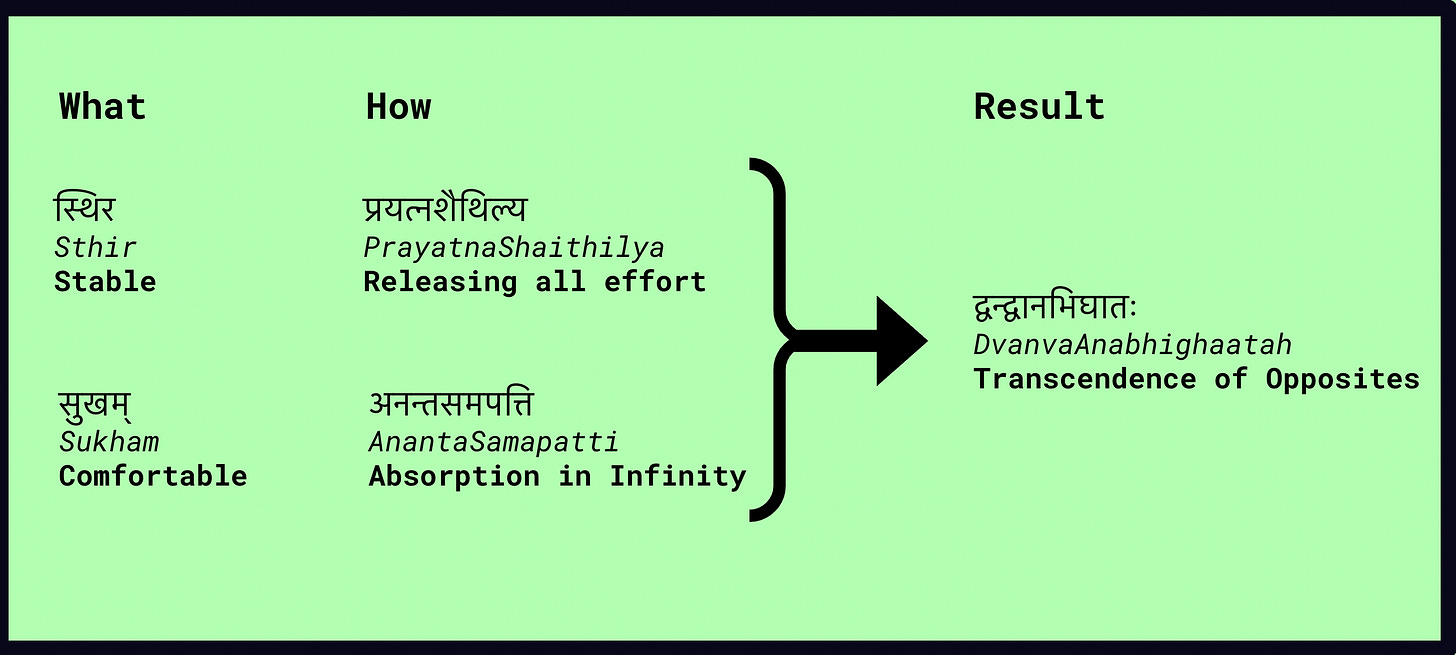 What

स्थिर
Sthir
Stable

सुखम्
Sukham
Comfortable

How

प्रयत्नशैथिल्य
PrayatnaShaithilya
Releasing all effort

अनन्तसमपत्ति
AnantaSamapatti
Absorption in Infinity

Result

द्वन्द्वानभिघातः
DvanvaAnabhighaatah
Transcendence of Opposites